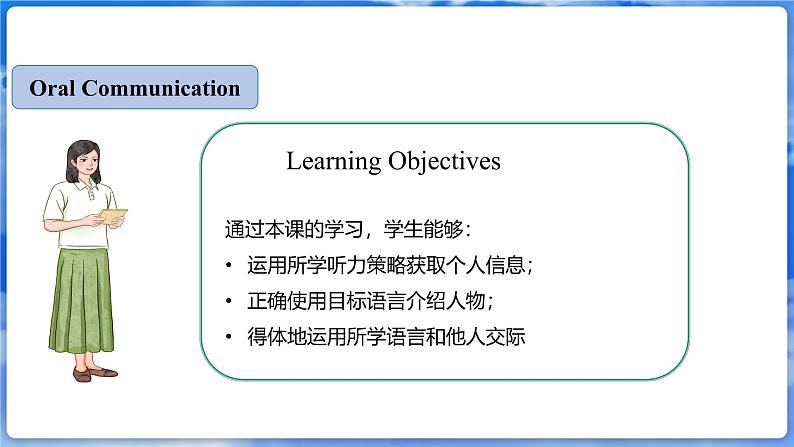 Oral Communication

Learning Objectives

通过本课的学习，学生能够：

• 运用所学听力策略获取个人信息；

• 正确使用目标语言介绍人物；

• 得体地运用所学语言和他人交际